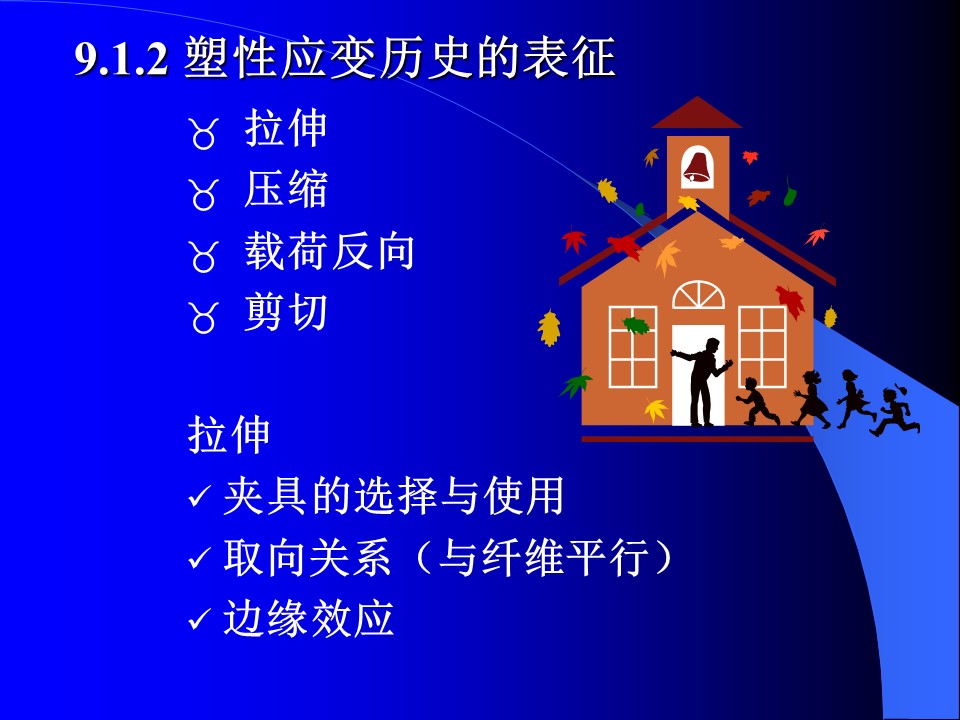 9.1.2 塑性应变历史的表征

♉ 拉伸
♉ 压缩
♉ 载荷反向
♉ 剪切

拉伸
✓ 夹具的选择与使用
✓ 取向关系（与纤维平行）
✓ 边缘效应